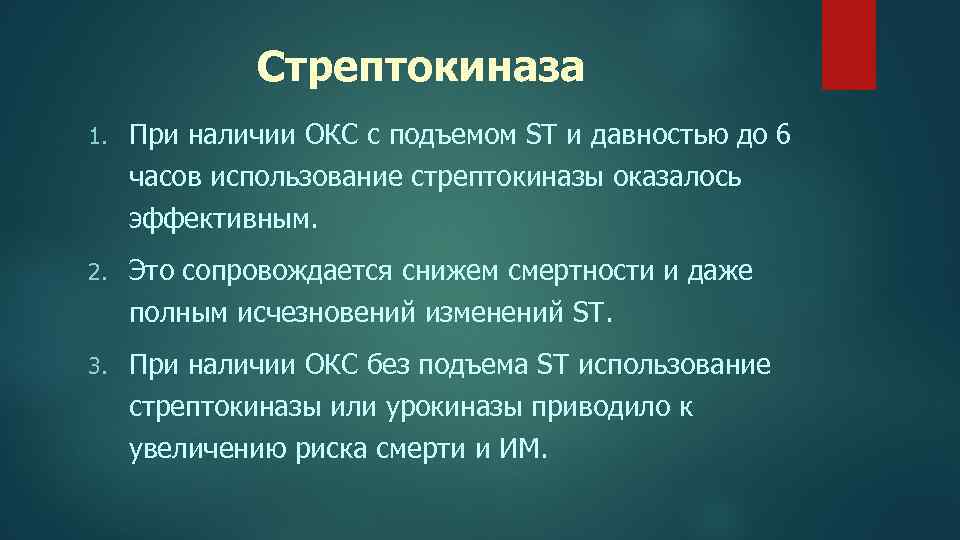 Стрептокиназа

1. При наличии ОКС с подъемом ST и давностью до 6 часов использование стрептокиназы оказалось эффективным.

2. Это сопровождается снижем смертности и даже полным исчезновений изменений ST.

3. При наличии ОКС без подъема ST использование стрептокиназы или урокиназы приводило к увеличению риска смерти и ИМ.